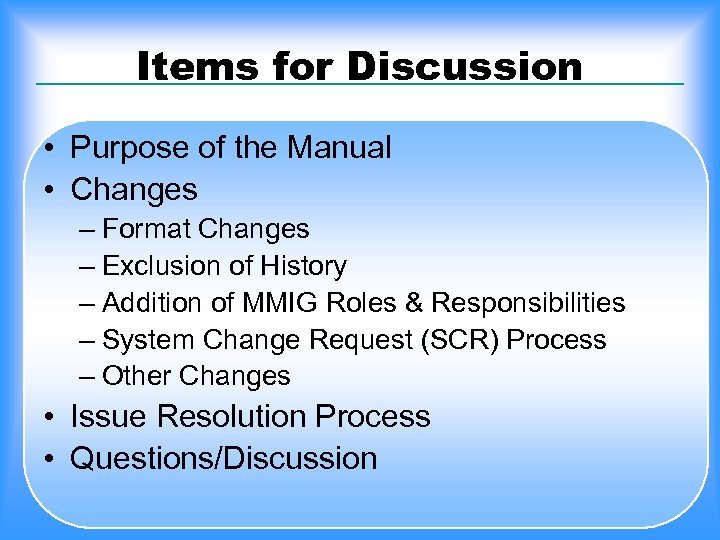 Items for Discussion

• Purpose of the Manual
• Changes
– Format Changes
– Exclusion of History
– Addition of MMIG Roles & Responsibilities
– System Change Request (SCR) Process
– Other Changes
• Issue Resolution Process
• Questions/Discussion